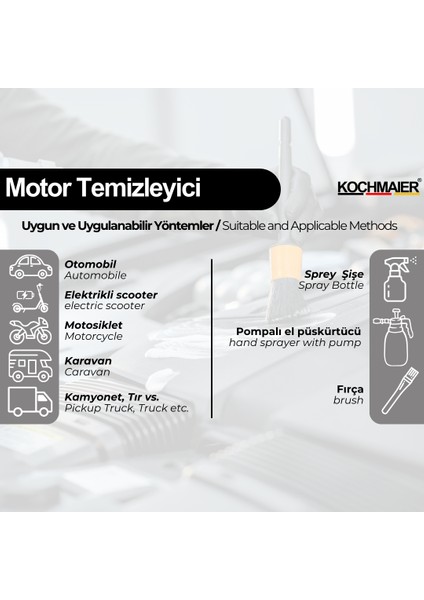 Motor Temizleyici

KOCHMAIER®

Uygun ve Uygulanabilir Yöntemler / Suitable and Applicable Methods

Otomobil
Automobile

Elektrikli scooter
electric scooter

Motosiklet
Motorcycle

Karavan
Caravan

Kamyonet, Tır vs.
Pickup Truck, Truck etc.

Sprey Şişe
Spray Bottle

Pompalı el püskürtücü
hand sprayer with pump

Fırça
brush